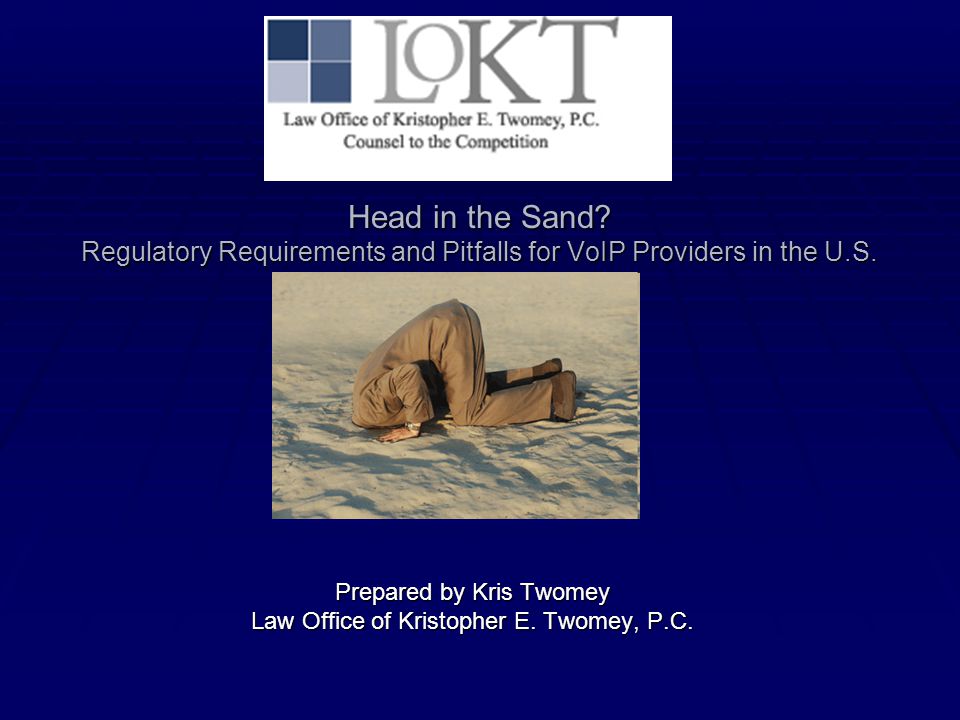 LOKT
Law Office of Kristopher E. Twomey, P.C.
Counsel to the Competition

Head in the Sand?
Regulatory Requirements and Pitfalls for VoIP Providers in the U.S.

Prepared by Kris Twomey
Law Office of Kristopher E. Twomey, P.C.